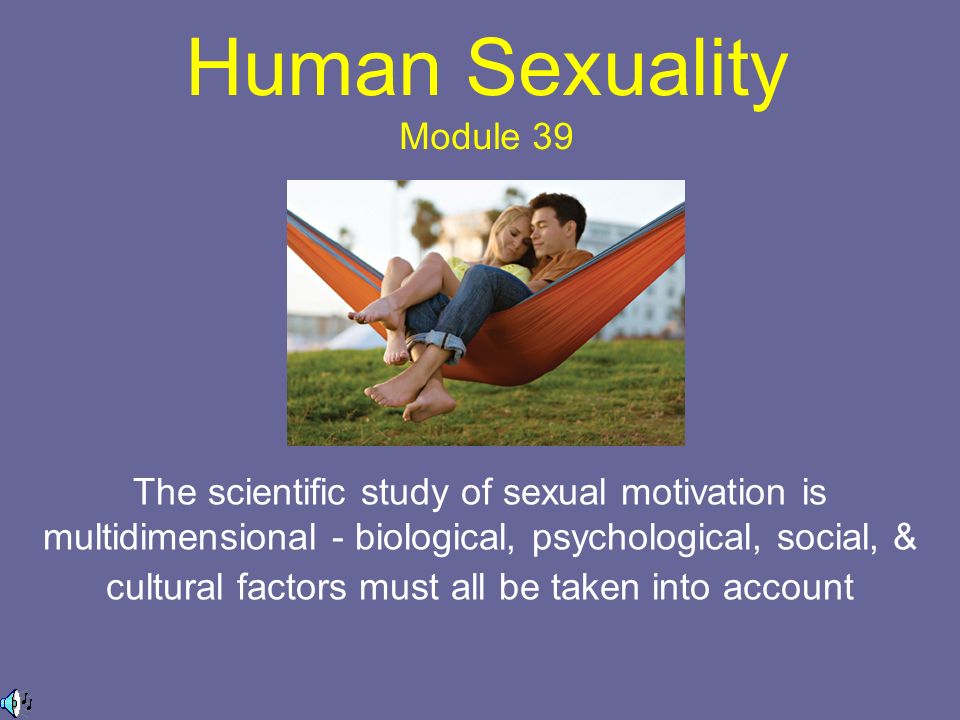 Human Sexuality
Module 39

The scientific study of sexual motivation is multidimensional - biological, psychological, social, & cultural factors must all be taken into account